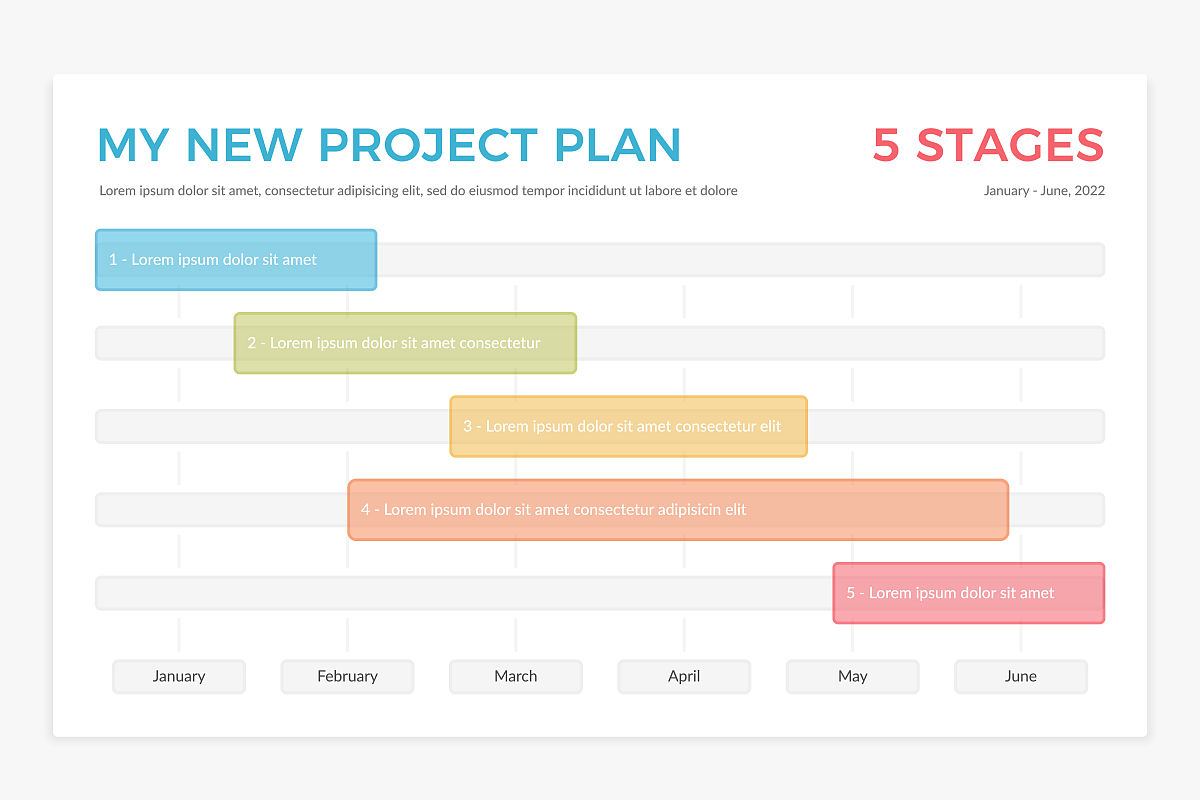 MY NEW PROJECT PLAN

5 STAGES

Lorem ipsum dolor sit amet, consectetur adipisicing elit, sed do eiusmod tempor incididunt ut labore et dolore

January - June, 2022

1 - Lorem ipsum dolor sit amet

2 - Lorem ipsum dolor sit amet consectetur

3 - Lorem ipsum dolor sit amet consectetur elit

4 - Lorem ipsum dolor sit amet consectetur adipisicin elit

5 - Lorem ipsum dolor sit amet

January

February

March

April

May

June